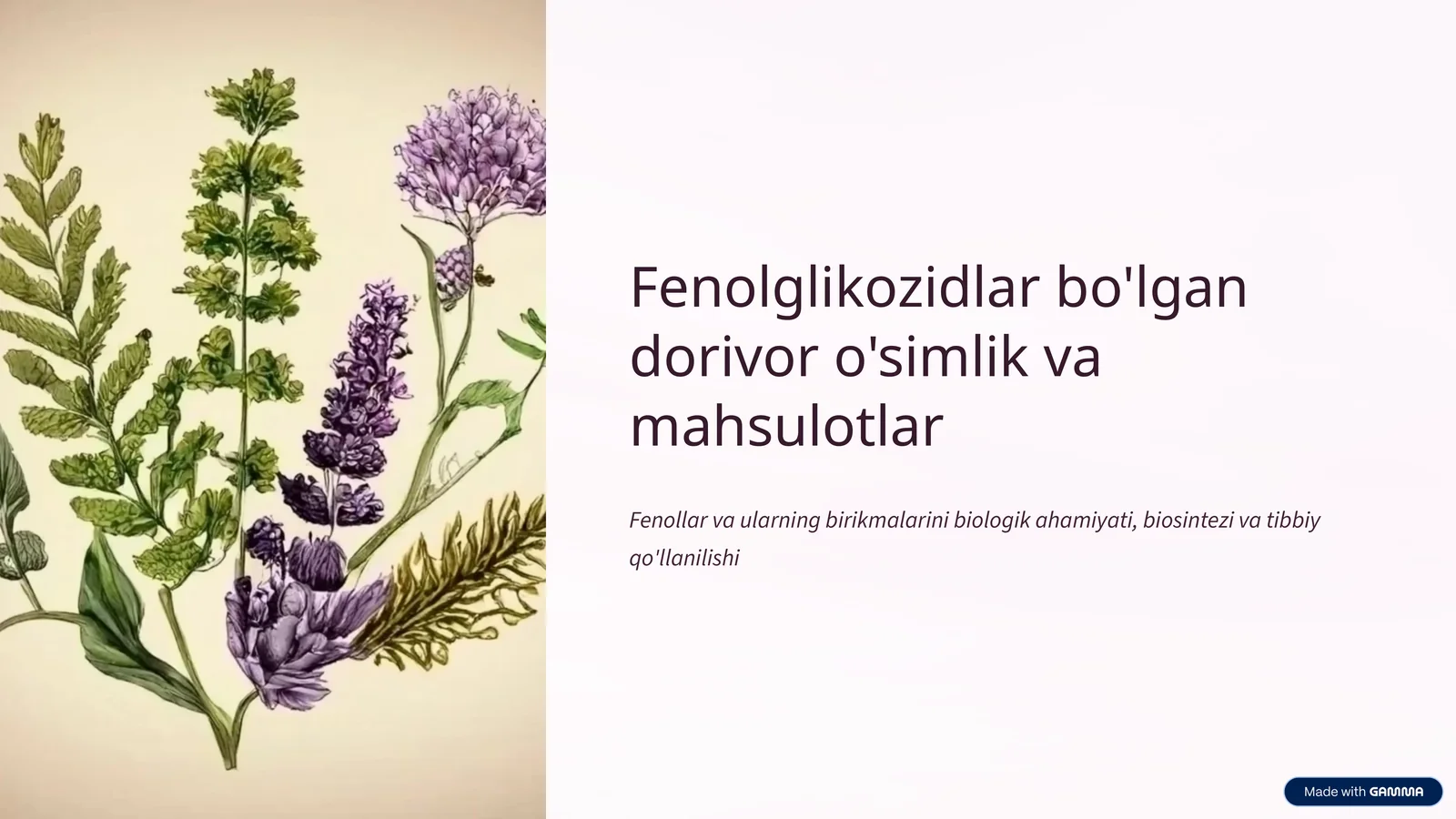 Fenolglikozidlar bo'lgan dorivor o'simlik va mahsulotlar

Fenollar va ularning birikmalarini biologik ahamiyati, biosintezi va tibbiy qo'llanilishi

Made with GAMMA